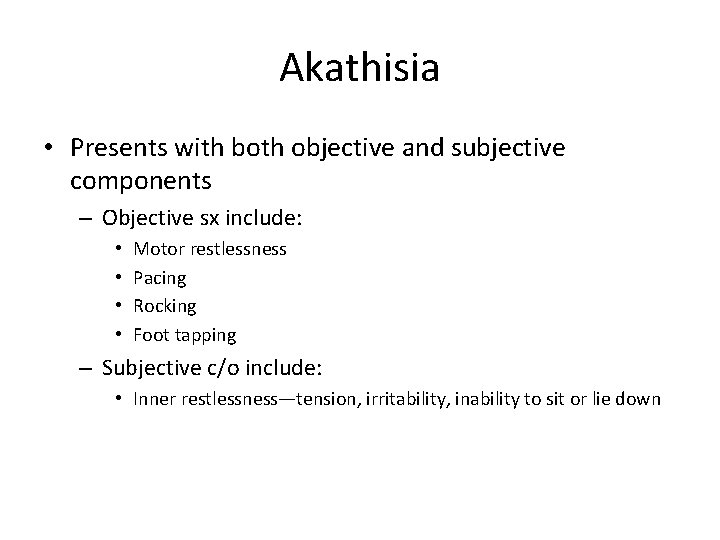 Akathisia

• Presents with both objective and subjective components
  – Objective sx include:
    • Motor restlessness
    • Pacing
    • Rocking
    • Foot tapping
  – Subjective c/o include:
    • Inner restlessness—tension, irritability, inability to sit or lie down